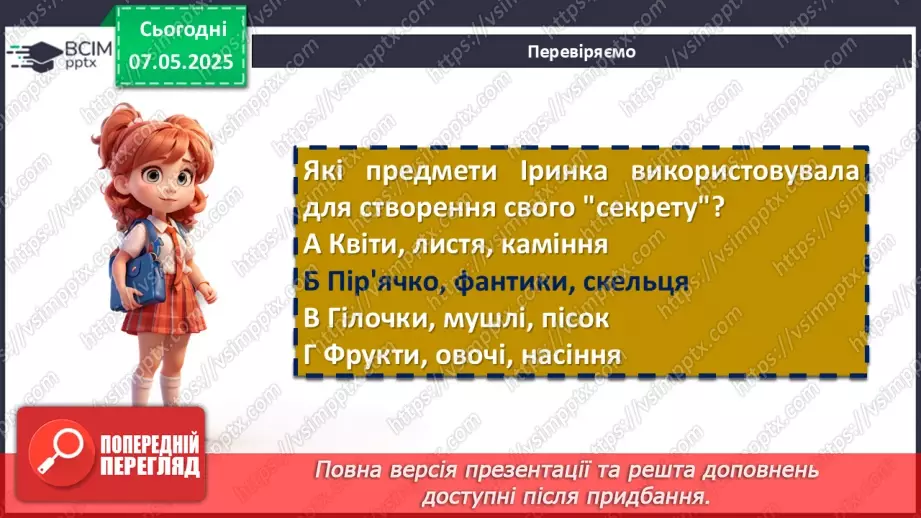 ВСІМ pptx

Сьогодні 07.05.2025

Перевіряємо

Які предмети Іринка використовувала для створення свого "секрету"?
А Квіти, листя, каміння
Б Пір'ячко, фантики, скельця
В Гілочки, мушлі, пісок
Г Фрукти, овочі, насіння

ПОПЕРЕДНІЙ ПЕРЕГЛЯД

Повна версія презентації та решта доповнень доступні після придбання.

https://vsimpptx.com